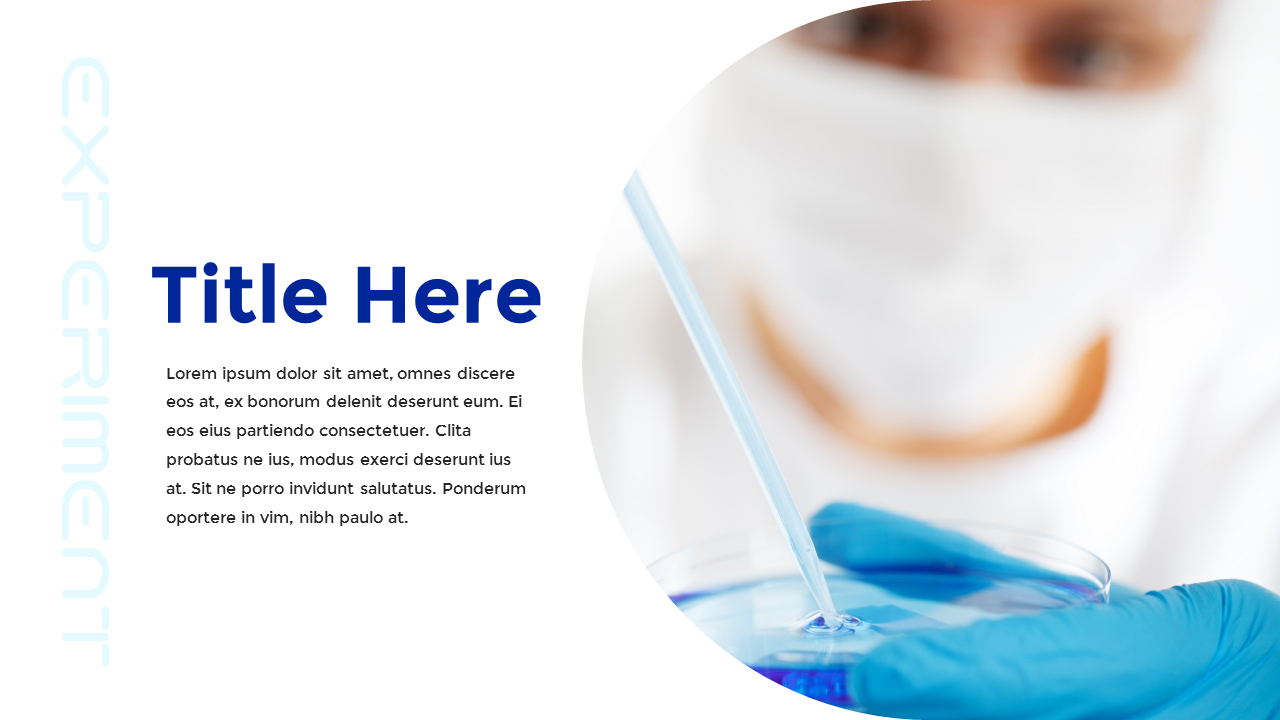 EXPERIMENT

Title Here

Lorem ipsum dolor sit amet, omnes discere eos at, ex bonorum delenit deserunt eum. Ei eos eius partiendo consectetuer. Clita probatus ne ius, modus exerci deserunt ius at. Sit ne porro invidunt salutatus. Ponderum oportere in vim, nibh paulo at.